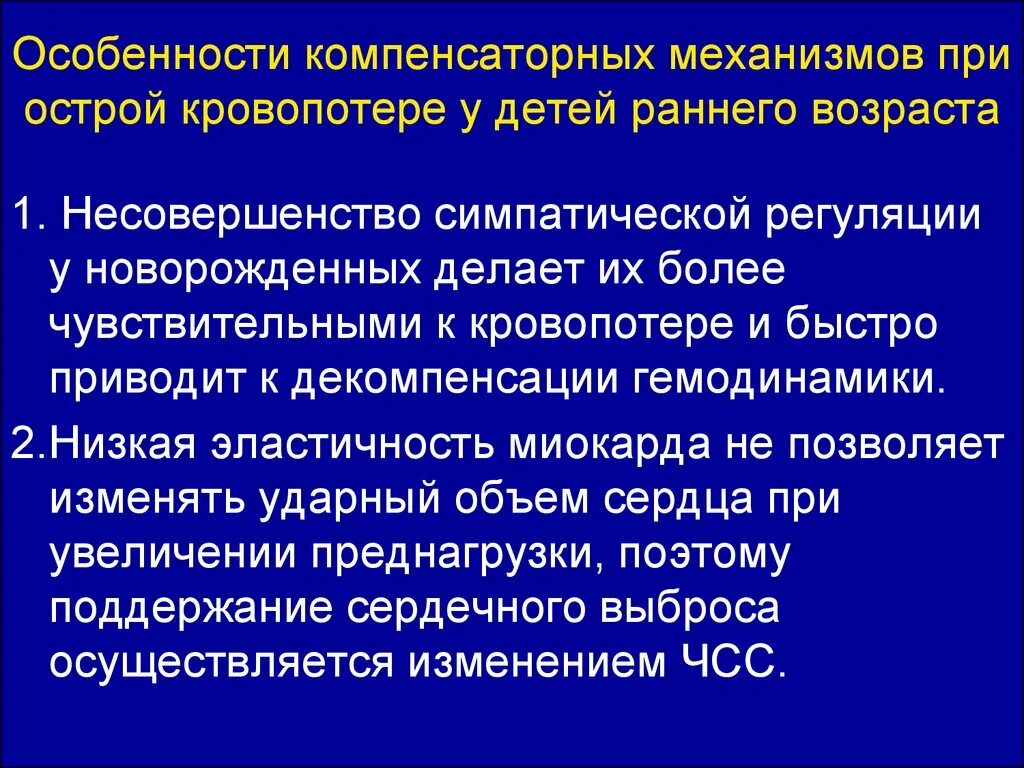 Особенности компенсаторных механизмов при острой кровопотере у детей раннего возраста

1. Несовершенство симпатической регуляции у новорожденных делает их более чувствительными к кровопотере и быстро приводит к декомпенсации гемодинамики.

2.Низкая эластичность миокарда не позволяет изменять ударный объем сердца при увеличении преднагрузки, поэтому поддержание сердечного выброса осуществляется изменением ЧСС.